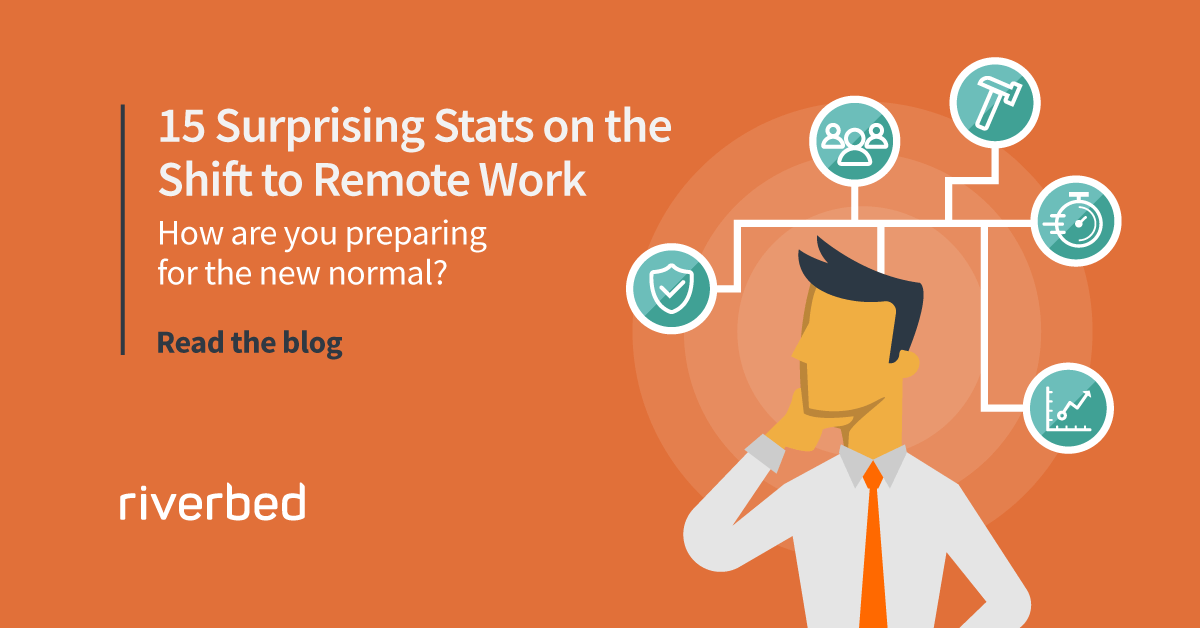 15 Surprising Stats on the Shift to Remote Work

How are you preparing for the new normal?

Read the blog

riverbed